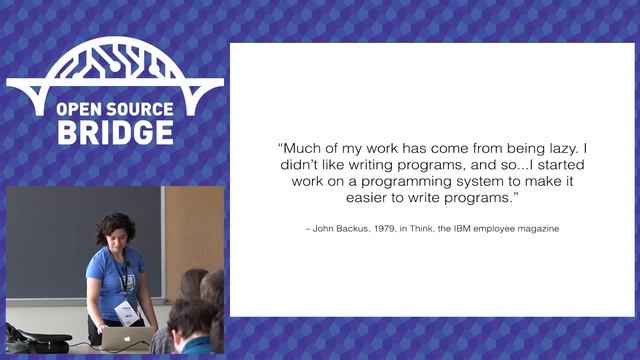 OPEN SOURCE BRIDGE

“Much of my work has come from being lazy. I didn’t like writing programs, and so...I started work on a programming system to make it easier to write programs.”

– John Backus, 1979, in Think, the IBM employee magazine